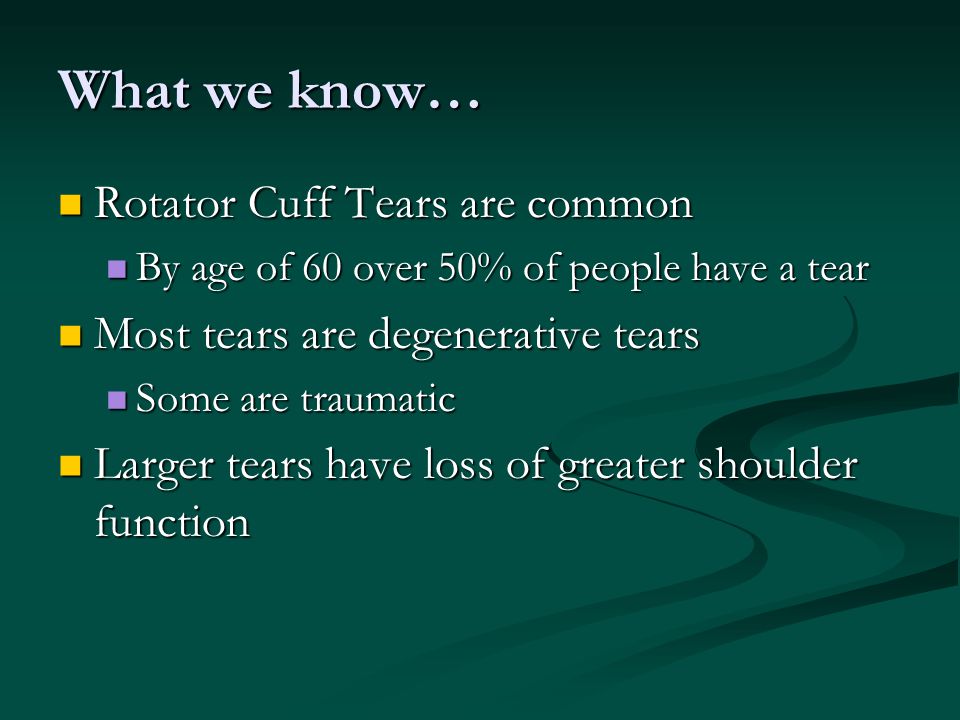 What we know…

Rotator Cuff Tears are common

By age of 60 over 50% of people have a tear

Most tears are degenerative tears

Some are traumatic

Larger tears have loss of greater shoulder function